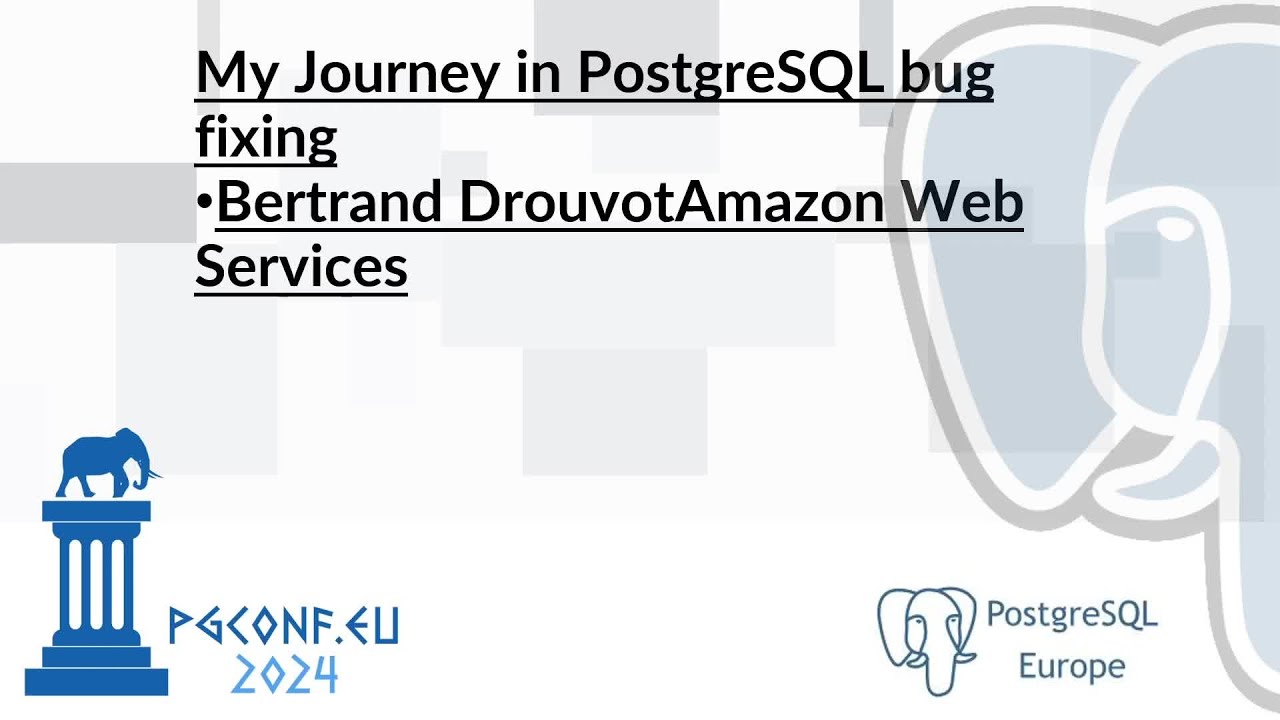 My Journey in PostgreSQL bug fixing
•Bertrand DrouvotAmazon Web Services

PGCONF.EU
2024

PostgreSQL
Europe